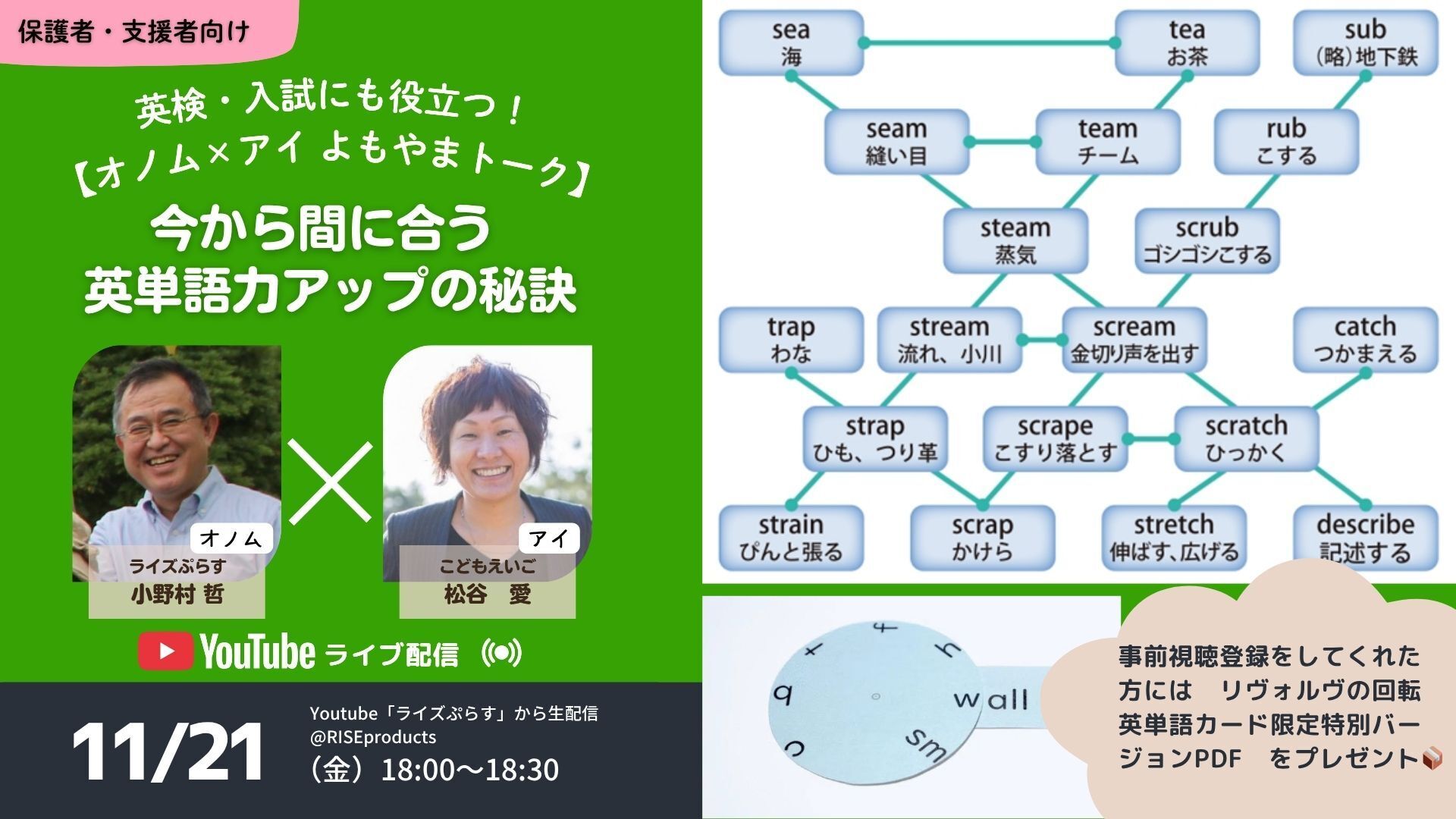 保護者・支援者向け

英検・入試にも役立つ！
【オノム×アイ よもやまトーク】
今から間に合う
英単語力アップの秘訣

オノム
ライズぷらす
小野村 哲

アイ
こどもえいご
松谷　愛

YouTube ライブ配信

11/21
Youtube「ライズぷらす」から生配信
@RISEproducts
（金）18:00〜18:30

sea 海
tea お茶
sub (略)地下鉄
seam 縫い目
team チーム
rub こする
steam 蒸気
scrub ゴシゴシこする
trap わな
stream 流れ、小川
scream 金切り声を出す
catch つかまえる
strap ひも、つり革
scrape こすり落とす
scratch ひっかく
strain ぴんと張る
scrap かけら
stretch 伸ばす、広げる
describe 記述する

f h t q c sm
wall

事前視聴登録をしてくれた方には　リヴォルヴの回転英単語カード限定特別バージョンPDF　をプレゼント